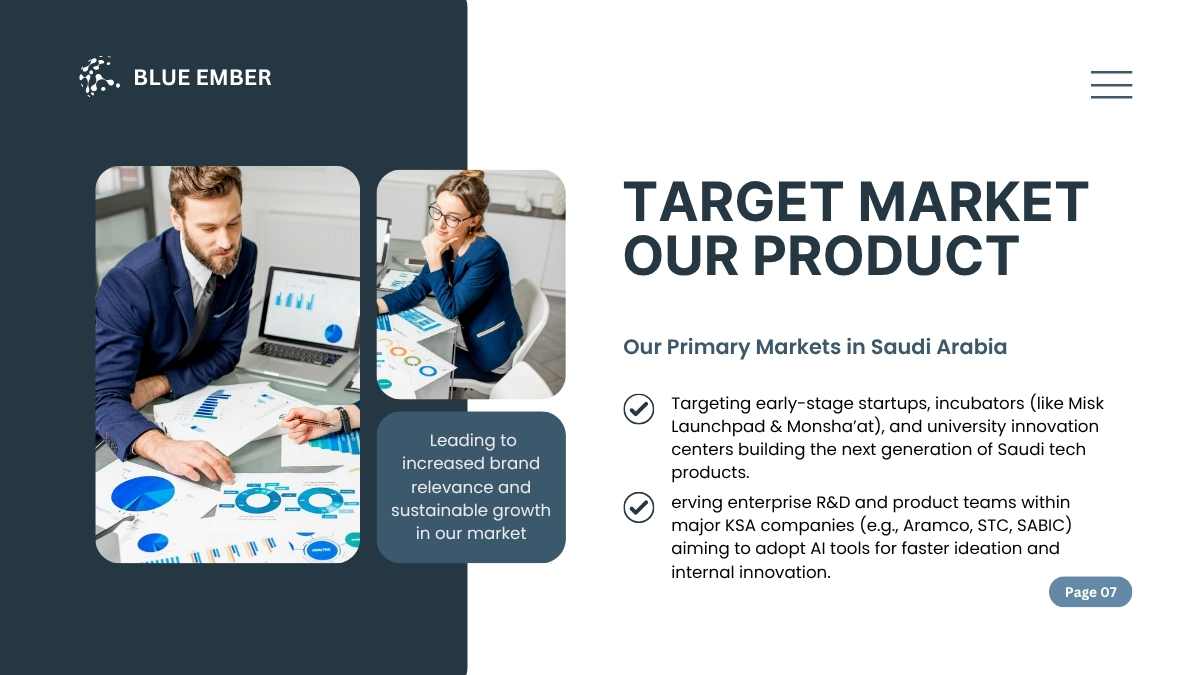 BLUE EMBER

Leading to increased brand relevance and sustainable growth in our market

TARGET MARKET OUR PRODUCT

Our Primary Markets in Saudi Arabia

Targeting early-stage startups, incubators (like Misk Launchpad & Monsha'at), and university innovation centers building the next generation of Saudi tech products.

erving enterprise R&D and product teams within major KSA companies (e.g., Aramco, STC, SABIC) aiming to adopt AI tools for faster ideation and internal innovation.

Page 07